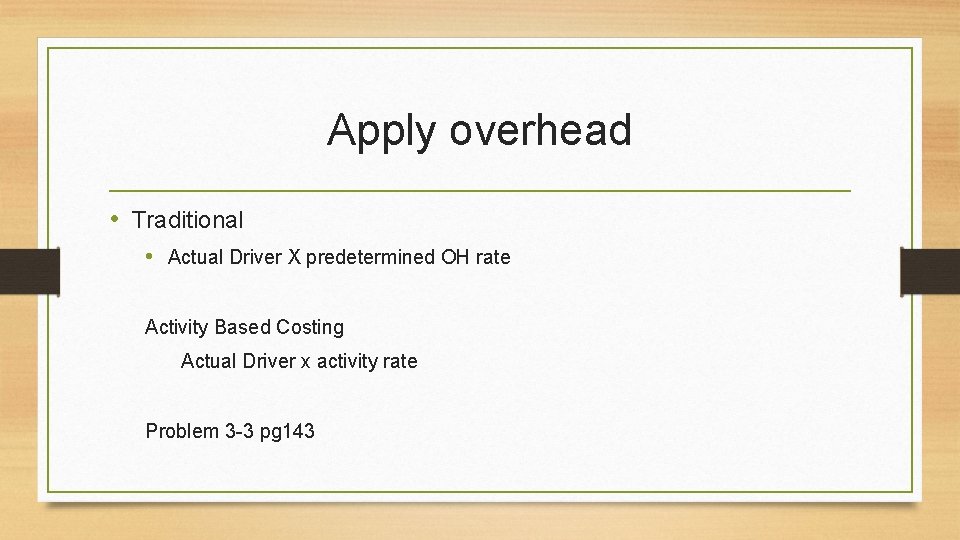 Apply overhead

• Traditional
  • Actual Driver X predetermined OH rate

Activity Based Costing
Actual Driver x activity rate

Problem 3-3 pg143